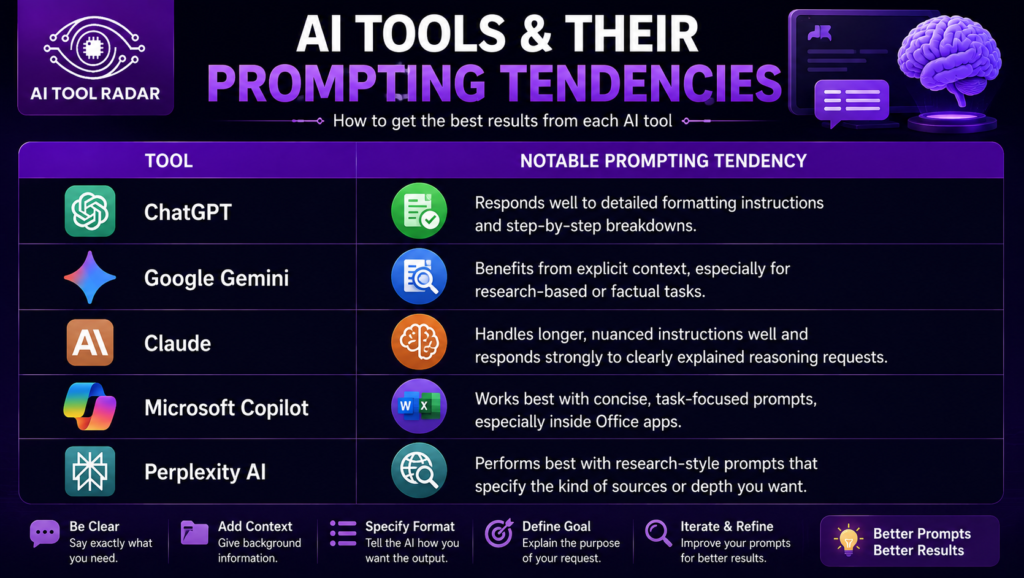 AI TOOL RADAR

AI TOOLS & THEIR PROMPTING TENDENCIES

How to get the best results from each AI tool

| TOOL | NOTABLE PROMPTING TENDENCY |
|---|---|
| ChatGPT | Responds well to detailed formatting instructions and step-by-step breakdowns. |
| Google Gemini | Benefits from explicit context, especially for research-based or factual tasks. |
| Claude | Handles longer, nuanced instructions well and responds strongly to clearly explained reasoning requests. |
| Microsoft Copilot | Works best with concise, task-focused prompts, especially inside Office apps. |
| Perplexity AI | Performs best with research-style prompts that specify the kind of sources or depth you want. |

Be Clear
Say exactly what you need.

Add Context
Give background information.

Specify Format
Tell the AI how you want the output.

Define Goal
Explain the purpose of your request.

Iterate & Refine
Improve your prompts for better results.

Better Prompts
Better Results